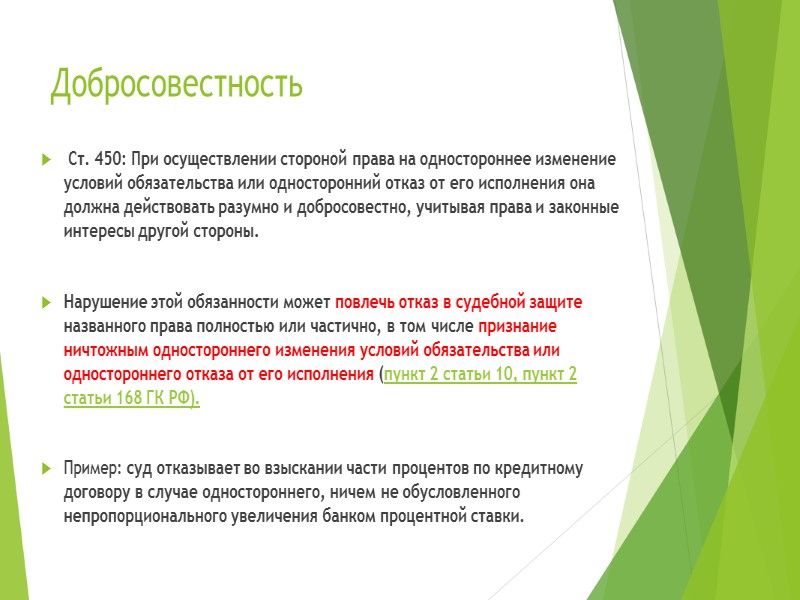 Добросовестность

Ст. 450: При осуществлении стороной права на одностороннее изменение условий обязательства или односторонний отказ от его исполнения она должна действовать разумно и добросовестно, учитывая права и законные интересы другой стороны.

Нарушение этой обязанности может повлечь отказ в судебной защите названного права полностью или частично, в том числе признание ничтожным одностороннего изменения условий обязательства или одностороннего отказа от его исполнения (пункт 2 статьи 10, пункт 2 статьи 168 ГК РФ).

Пример: суд отказывает во взыскании части процентов по кредитному договору в случае одностороннего, ничем не обусловленного непропорционального увеличения банком процентной ставки.